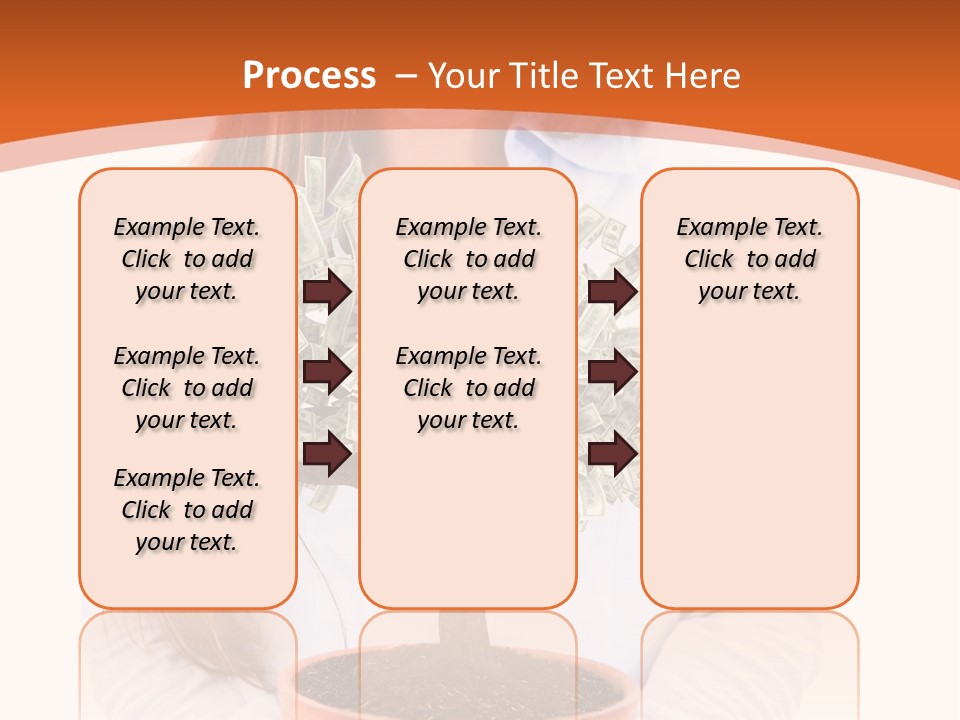 Process – Your Title Text Here

Example Text. Click to add your text.

Example Text. Click to add your text.

Example Text. Click to add your text.

Example Text. Click to add your text.

Example Text. Click to add your text.

Example Text. Click to add your text.